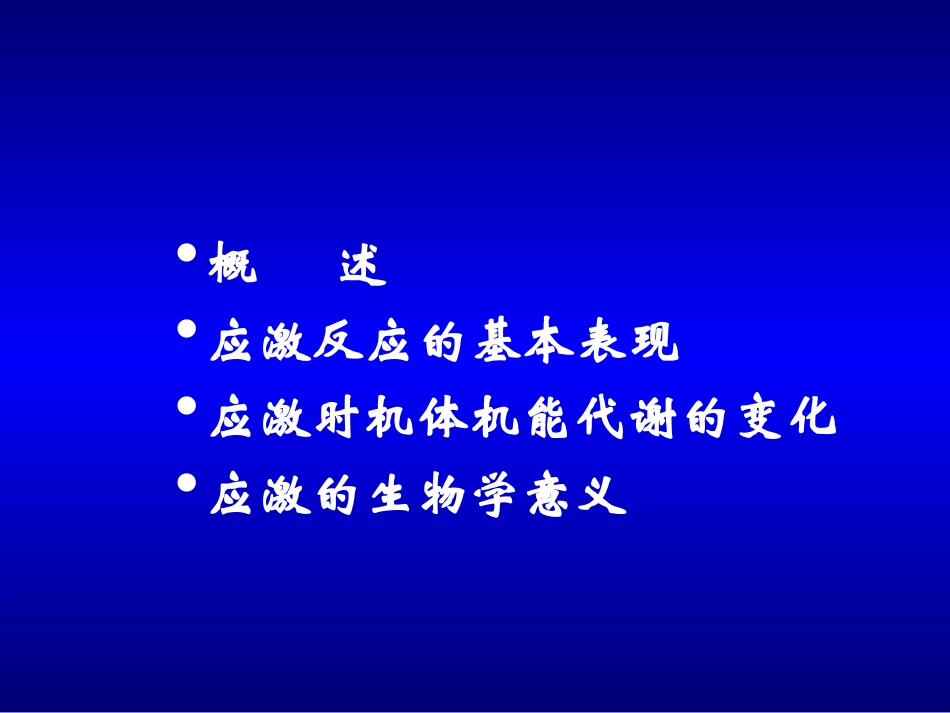 • 概　　述
• 应激反应的基本表现
• 应激时机体机能代谢的变化
• 应激的生物学意义